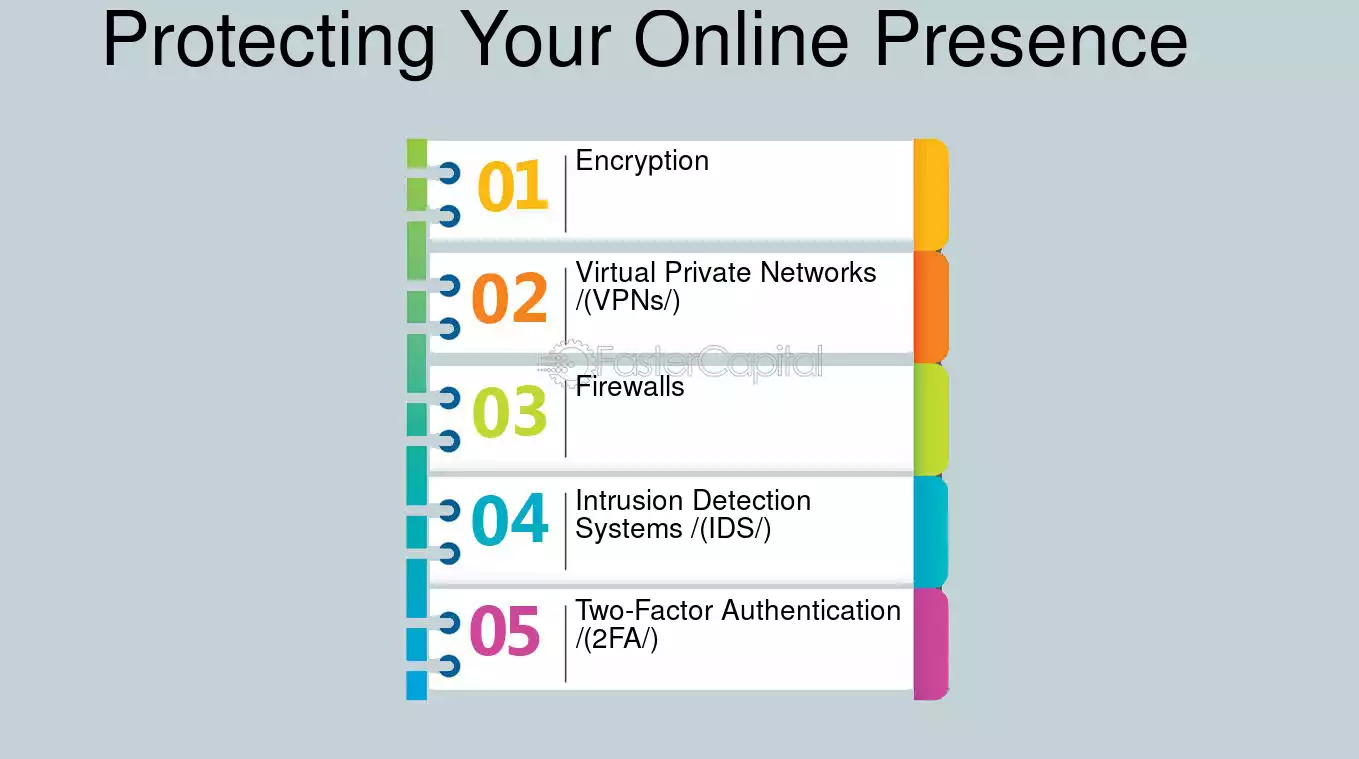 Protecting Your Online Presence

01 Encryption

02 Virtual Private Networks /(VPNs/)

FasterCapital

03 Firewalls

04 Intrusion Detection Systems /(IDS/)

05 Two-Factor Authentication /(2FA/)